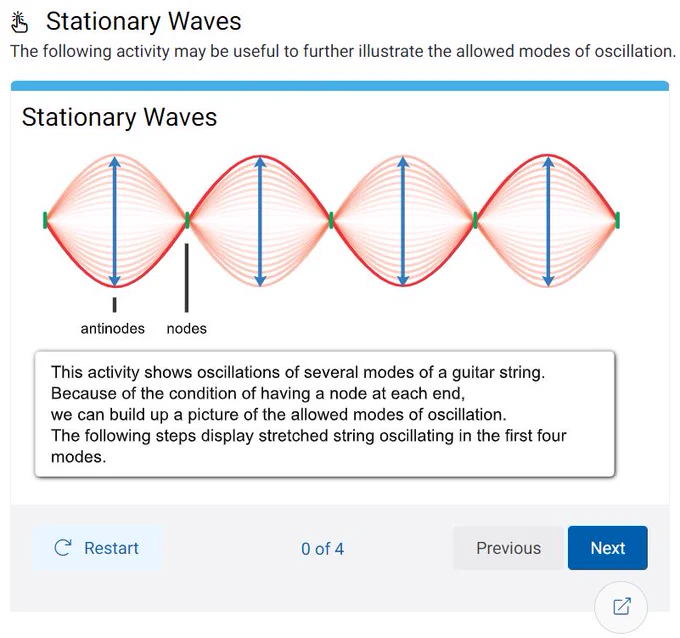 Stationary Waves

The following activity may be useful to further illustrate the allowed modes of oscillation.

Stationary Waves

antinodes nodes

This activity shows oscillations of several modes of a guitar string. Because of the condition of having a node at each end, we can build up a picture of the allowed modes of oscillation. The following steps display stretched string oscillating in the first four modes.

Restart

0 of 4

Previous

Next